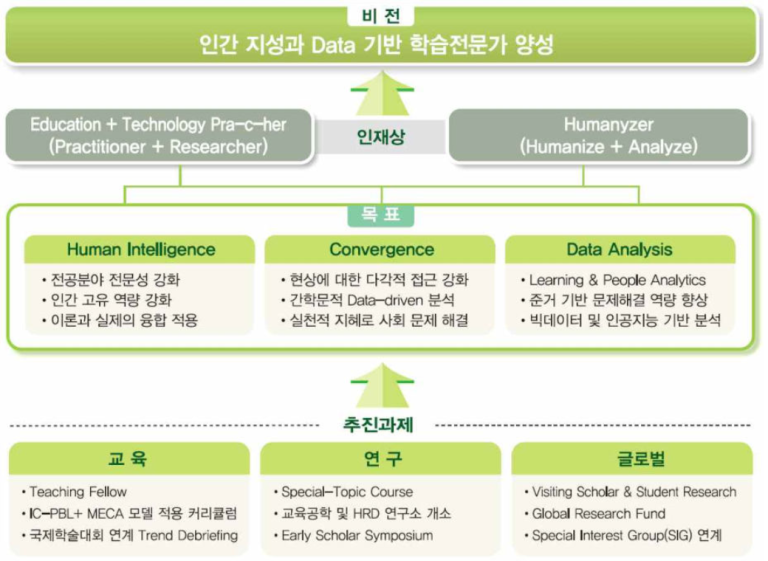 비 전
인간 지성과 Data 기반 학습전문가 양성

Education + Technology Pra-c-her (Practitioner + Researcher)

인재상

Humanyzer (Humanize + Analyze)

목 표

Human Intelligence
• 전공분야 전문성 강화
• 인간 고유 역량 강화
• 이론과 실제의 융합 적용

Convergence
• 현상에 대한 다각적 접근 강화
• 간학문적 Data-driven 분석
• 실천적 지혜로 사회 문제 해결

Data Analysis
• Learning & People Analytics
• 준거 기반 문제해결 역량 향상
• 빅데이터 및 인공지능 기반 분석

추진과제

교 육
• Teaching Fellow
• IC-PBL+ MECA 모델 적용 커리큘럼
• 국제학술대회 연계 Trend Debriefing

연 구
• Special-Topic Course
• 교육공학 및 HRD 연구소 개소
• Early Scholar Symposium

글로벌
• Visiting Scholar & Student Research
• Global Research Fund
• Special Interest Group(SIG) 연계